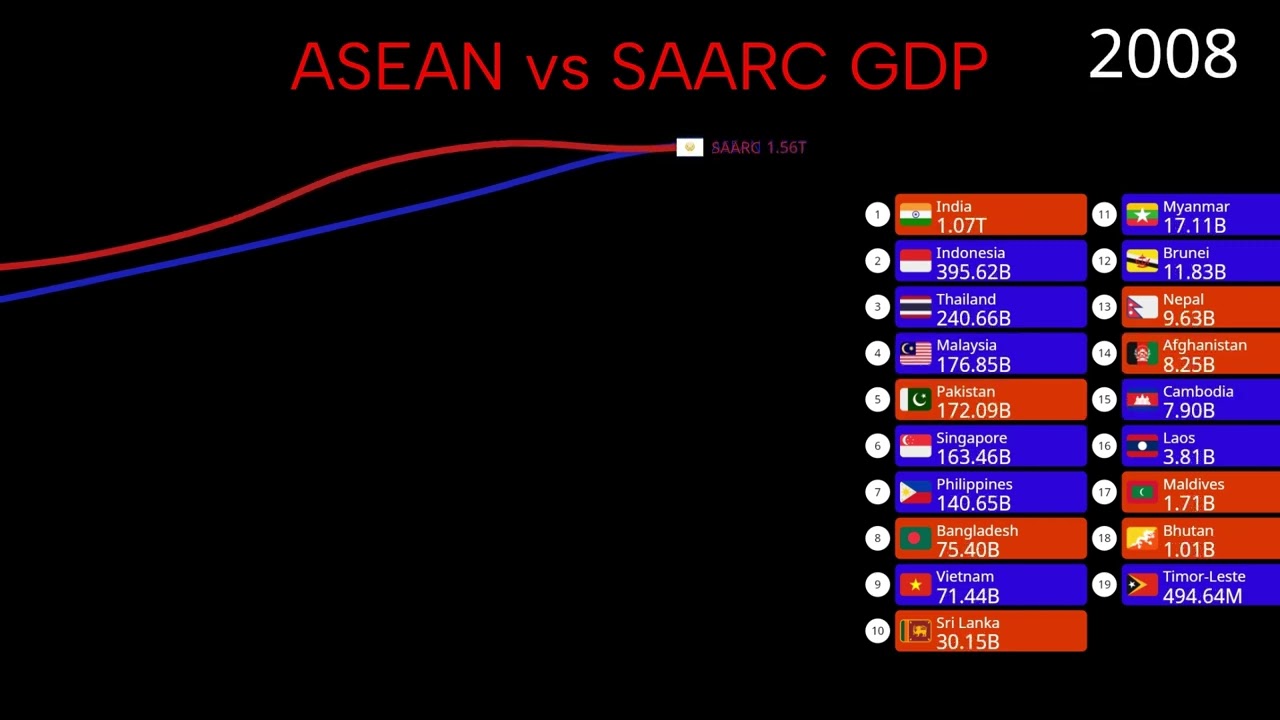 ASEAN vs SAARC GDP

2008

SAARC 1.56T

1 India 1.07T
2 Indonesia 395.62B
3 Thailand 240.66B
4 Malaysia 176.85B
5 Pakistan 172.09B
6 Singapore 163.46B
7 Philippines 140.65B
8 Bangladesh 75.40B
9 Vietnam 71.44B
10 Sri Lanka 30.15B

11 Myanmar 17.11B
12 Brunei 11.83B
13 Nepal 9.63B
14 Afghanistan 8.25B
15 Cambodia 7.90B
16 Laos 3.81B
17 Maldives 1.71B
18 Bhutan 1.01B
19 Timor-Leste 494.64M